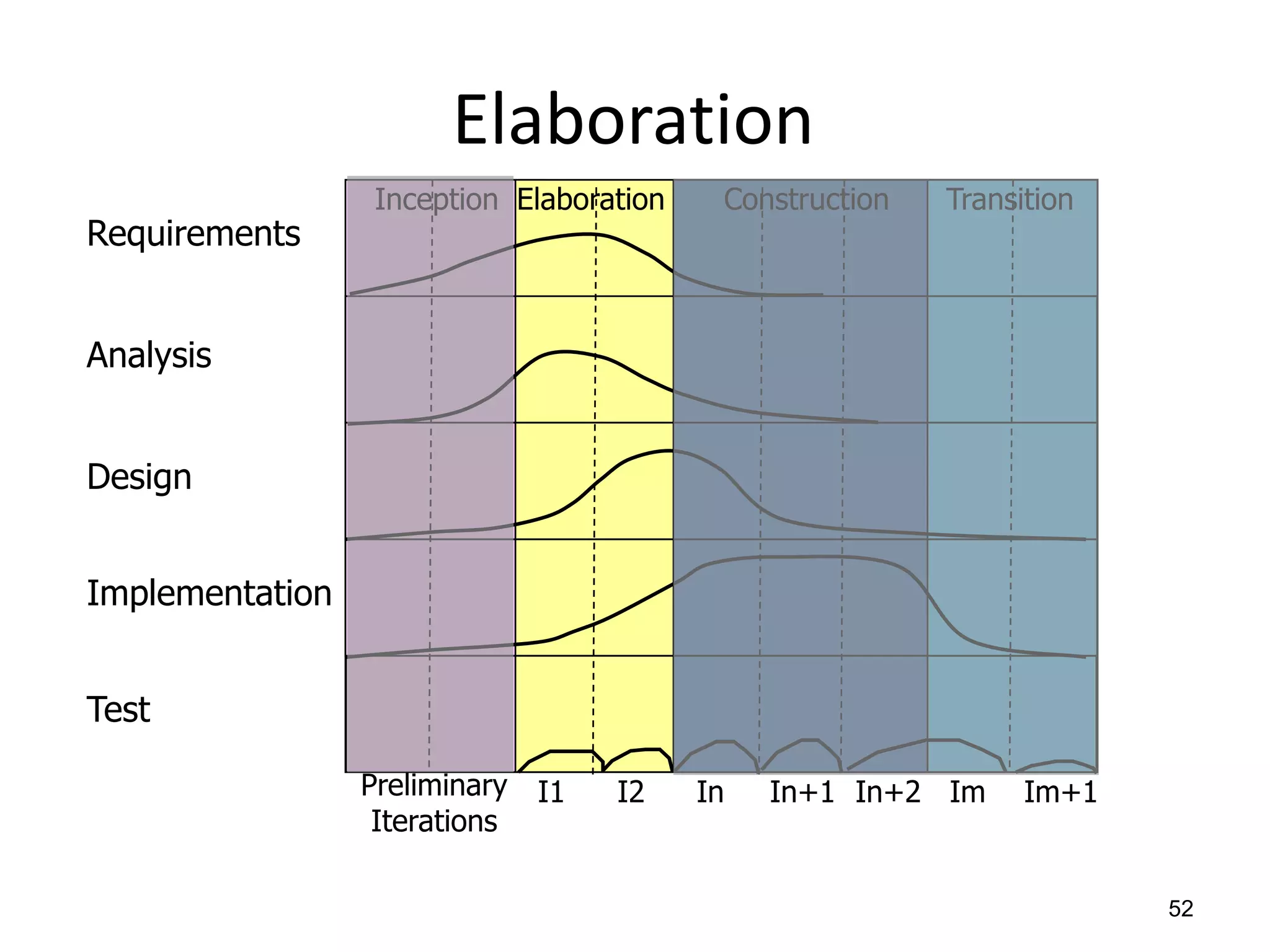 Elaboration

Inception Elaboration Construction Transition

Requirements

Analysis

Design

Implementation

Test

Preliminary Iterations I1 I2 In In+1 In+2 Im Im+1

52